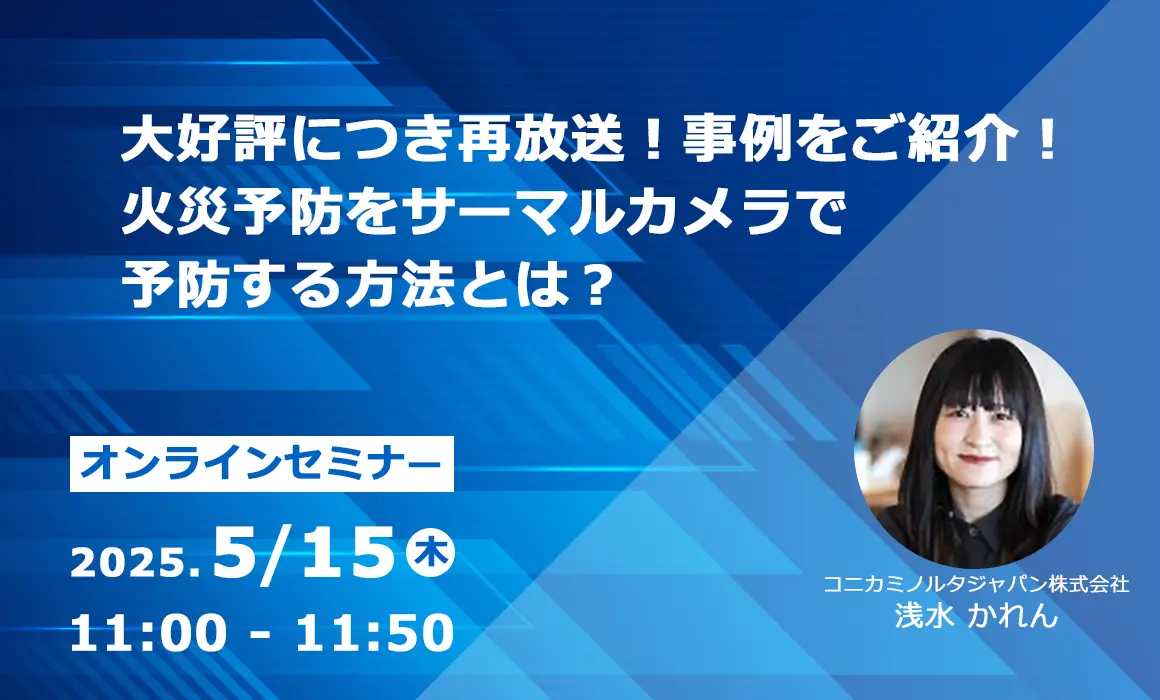 大好評につき再放送！事例をご紹介！
火災予防をサーマルカメラで
予防する方法とは？

オンラインセミナー

2025. 5/15 木
11:00 - 11:50

コニカミノルタジャパン株式会社
浅水 かれん